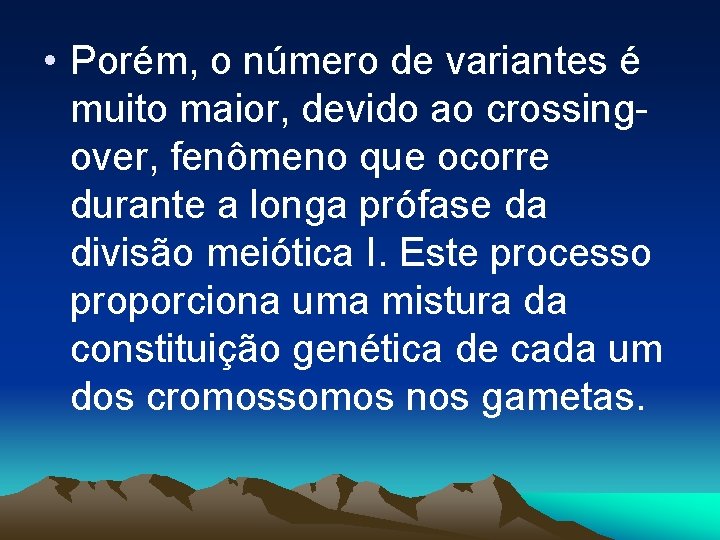 • Porém, o número de variantes é muito maior, devido ao crossing-over, fenômeno que ocorre durante a longa prófase da divisão meiótica I. Este processo proporciona uma mistura da constituição genética de cada um dos cromossomos nos gametas.